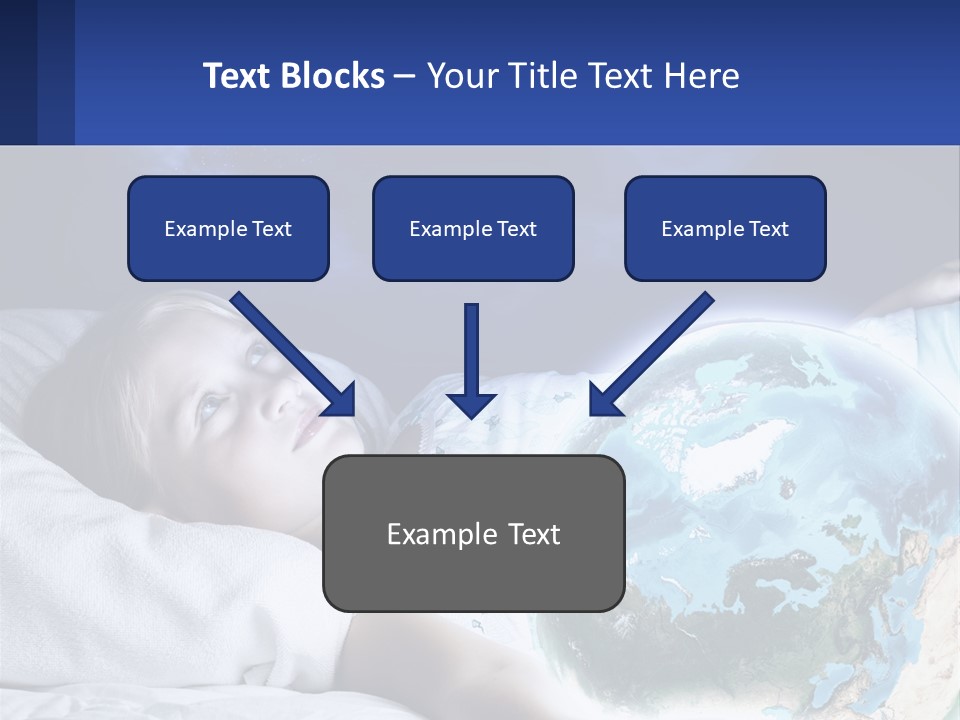 Text Blocks – Your Title Text Here

Example Text

Example Text

Example Text

Example Text